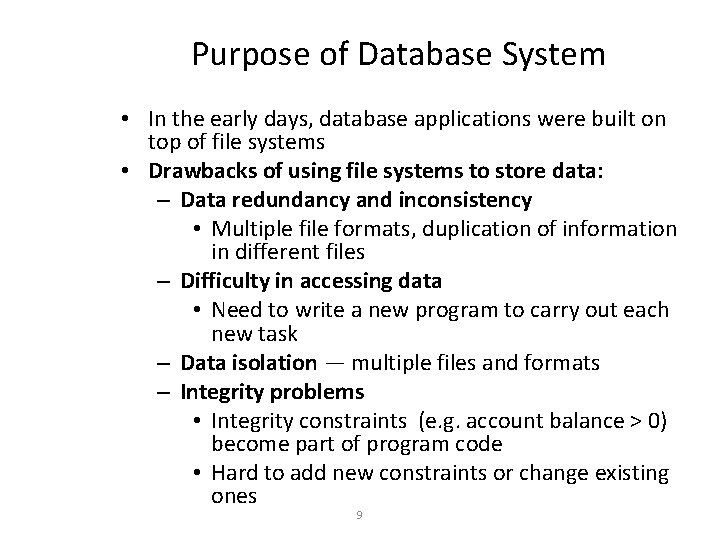 Purpose of Database System

• In the early days, database applications were built on top of file systems
• Drawbacks of using file systems to store data:
– Data redundancy and inconsistency
• Multiple file formats, duplication of information in different files
– Difficulty in accessing data
• Need to write a new program to carry out each new task
– Data isolation — multiple files and formats
– Integrity problems
• Integrity constraints (e.g. account balance > 0) become part of program code
• Hard to add new constraints or change existing ones

9